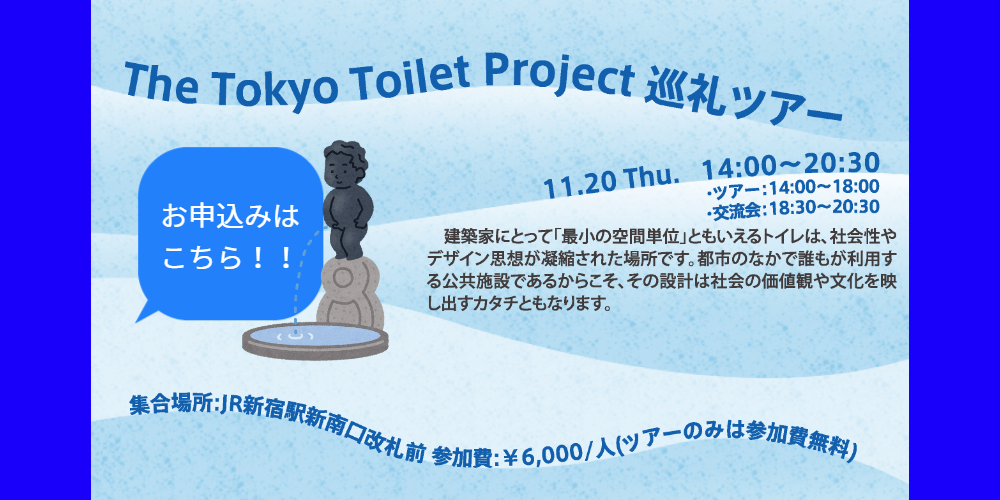 The Tokyo Toilet Project 巡礼ツアー

お申込みは
こちら！！

11.20 Thu. 14:00〜20:30
・ツアー：14:00〜18:00
・交流会：18:30〜20:30

建築家にとって「最小の空間単位」ともいえるトイレは、社会性やデザイン思想が凝縮された場所です。都市のなかで誰もが利用する公共施設であるからこそ、その設計は社会の価値観や文化を映し出すカタチともなります。

集合場所：JR新宿駅新南口改札前 参加費：￥6,000／人(ツアーのみは参加費無料)